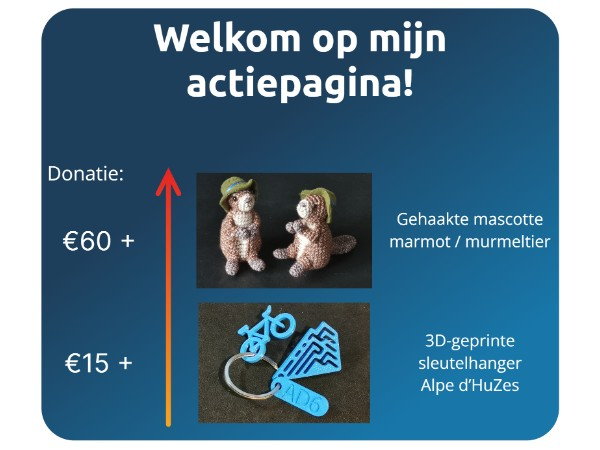 Welkom op mijn actiepagina!

Donatie:

€60 +

Gehaakte mascotte marmot / murmeltier

€15 +

AD6

3D-geprinte sleutelhanger Alpe d'HuZes